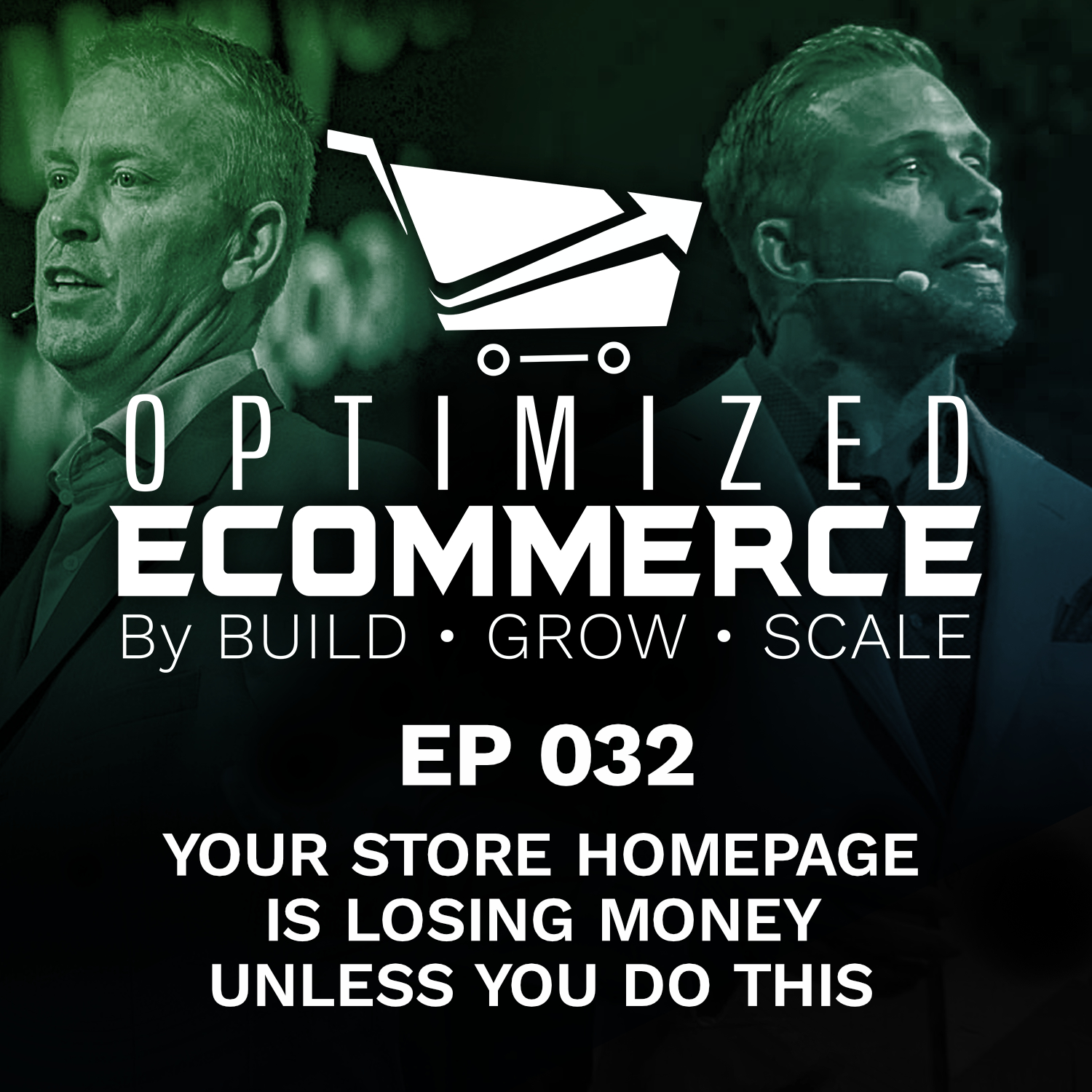 OPTIMIZED
ECOMMERCE
By BUILD • GROW • SCALE

EP 032

YOUR STORE HOMEPAGE IS LOSING MONEY UNLESS YOU DO THIS